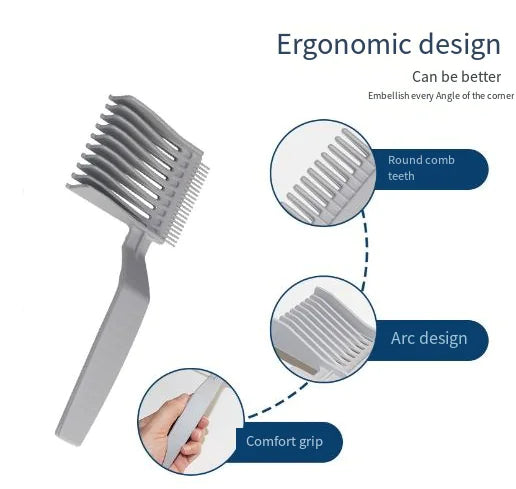 Ergonomic design

Can be better

Embellish every Angle of the corner

Round comb teeth

Arc design

Comfort grip